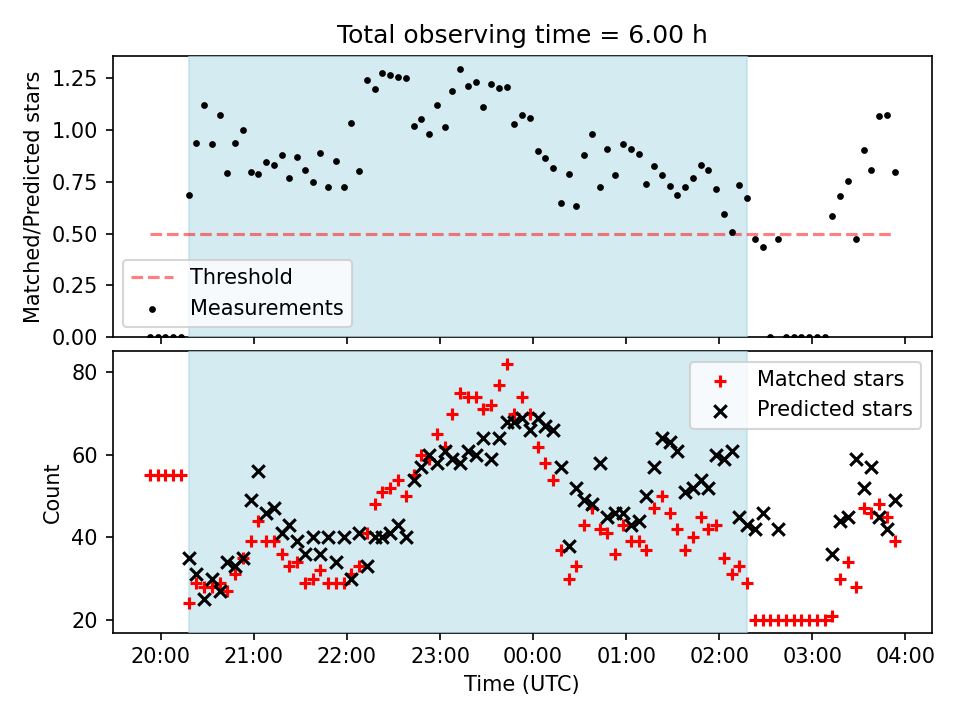 Total observing time = 6.00 h

Matched/Predicted stars

1.25
1.00
0.75
0.50
0.25
0.00

Threshold
Measurements

Count

80
60
40
20

Matched stars
Predicted stars

20:00 21:00 22:00 23:00 00:00 01:00 02:00 03:00 04:00

Time (UTC)